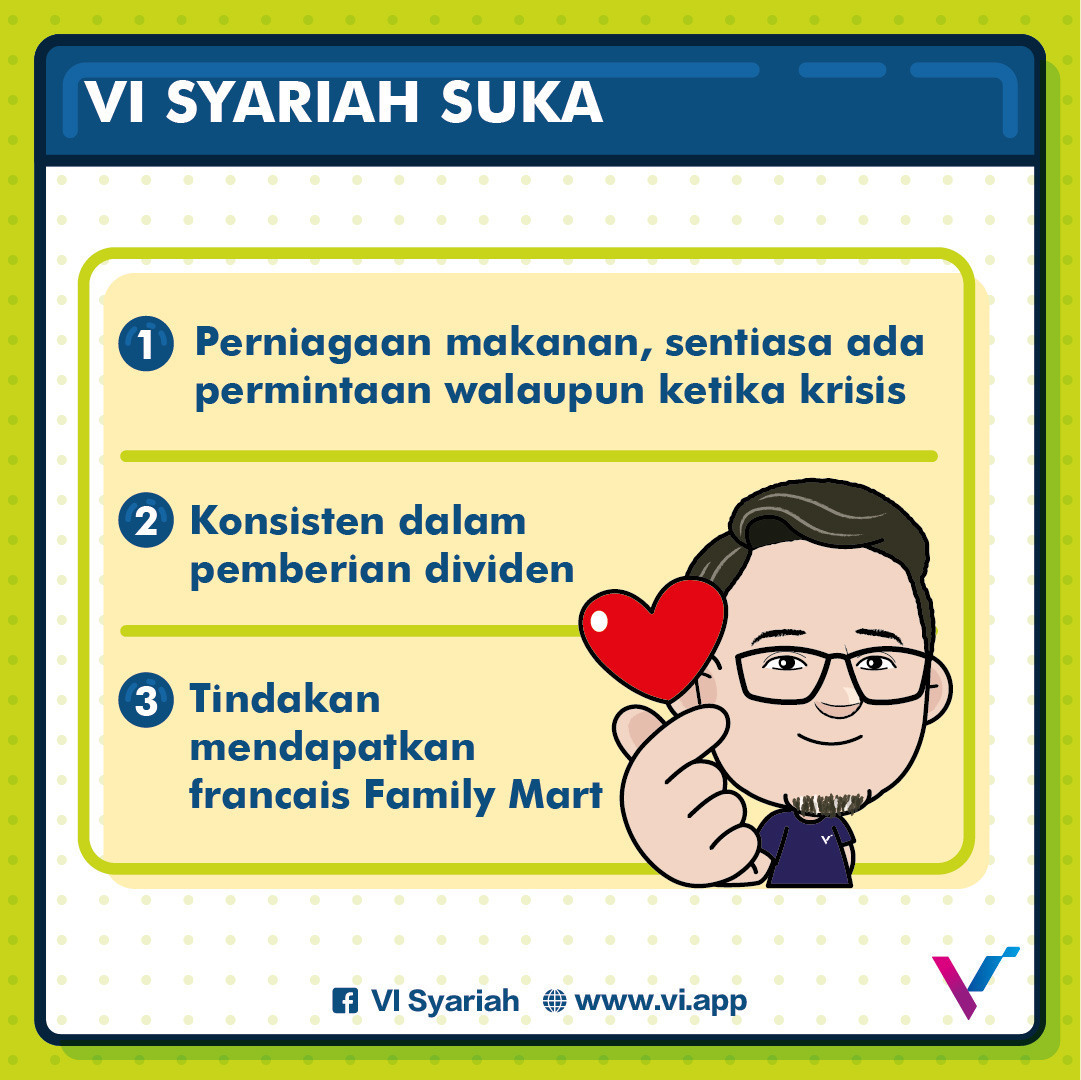 VI SYARIAH SUKA

1 Perniagaan makanan, sentiasa ada permintaan walaupun ketika krisis

2 Konsisten dalam pemberian dividen

3 Tindakan mendapatkan francais Family Mart

VI Syariah www.vi.app